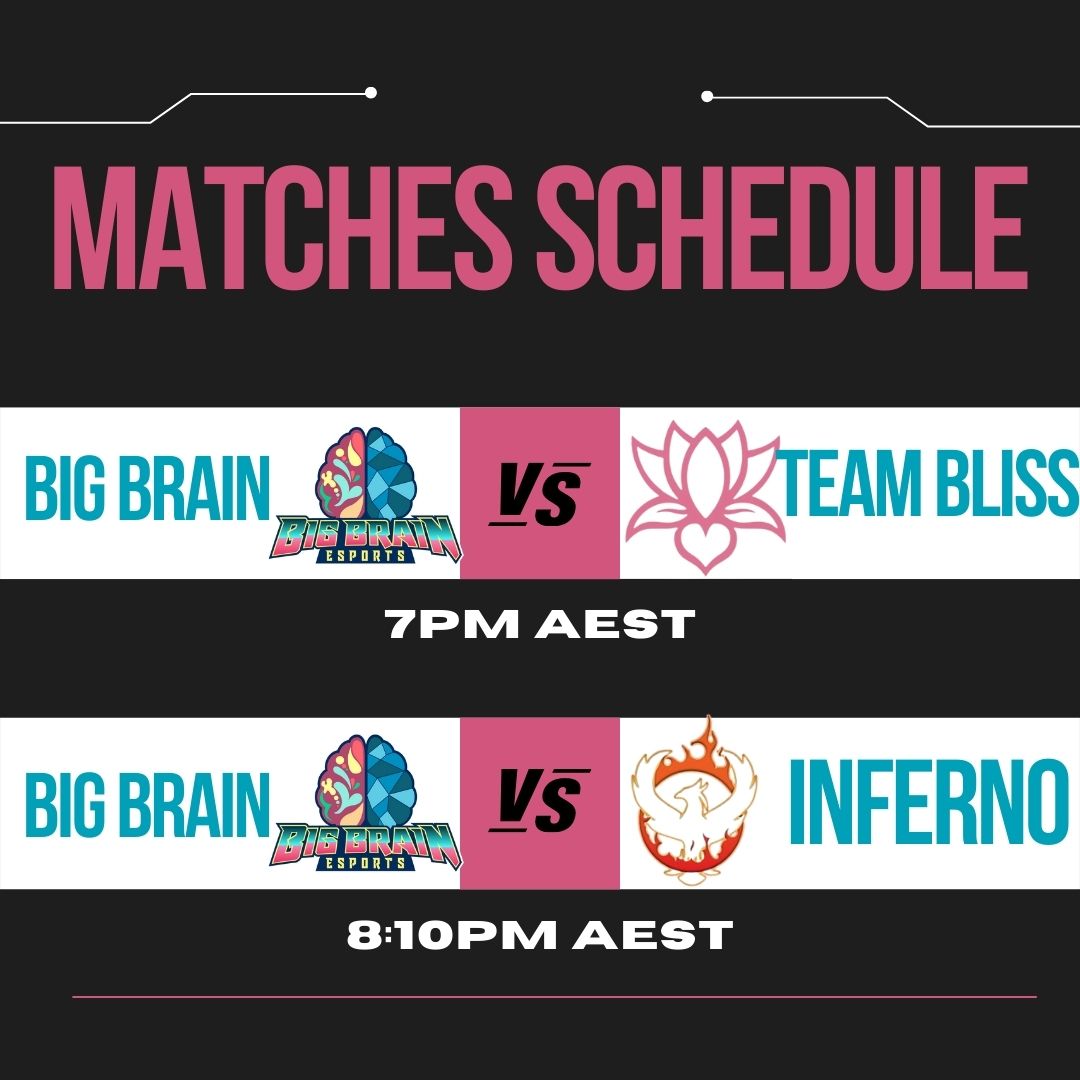 MATCHES SCHEDULE

BIG BRAIN BIG BRAIN ESPORTS VS TEAM BLISS

7PM AEST

BIG BRAIN BIG BRAIN ESPORTS VS INFERNO

8:10PM AEST